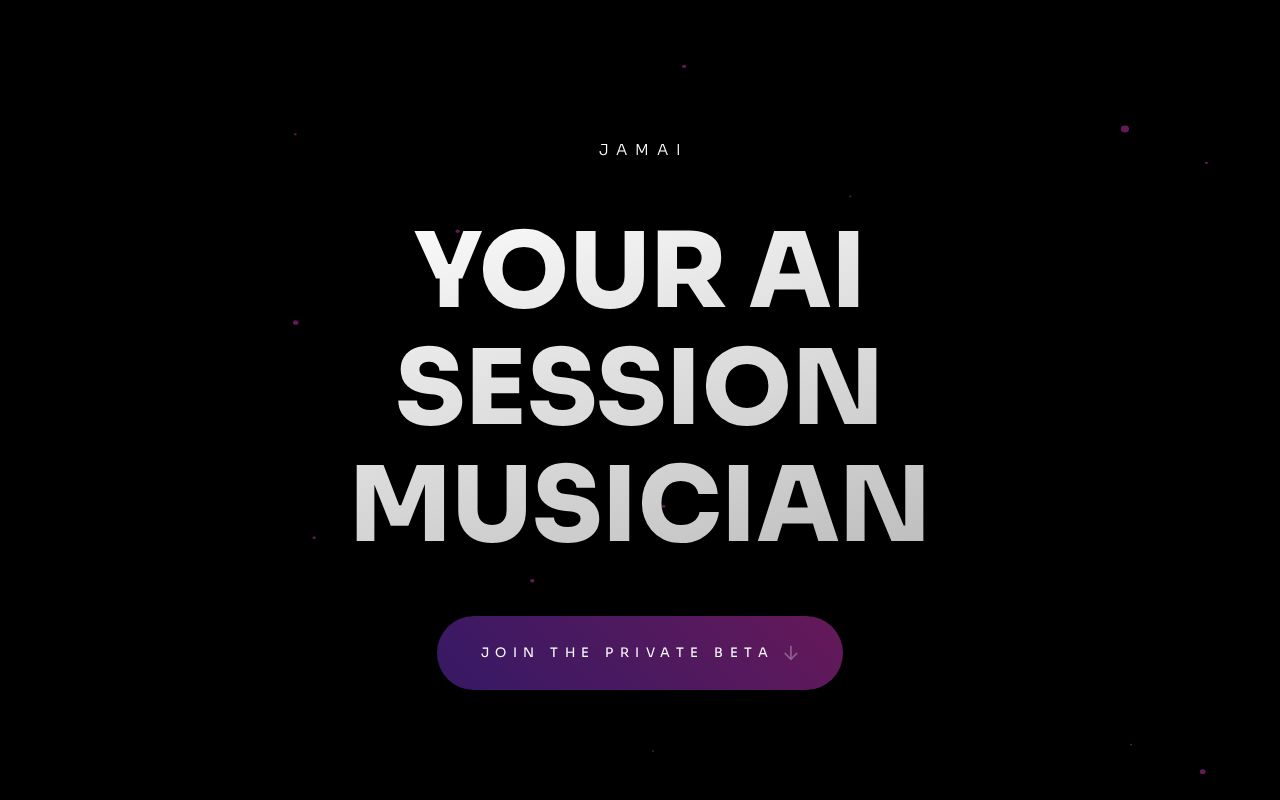 JAMAI

YOUR AI SESSION MUSICIAN

JOIN THE PRIVATE BETA